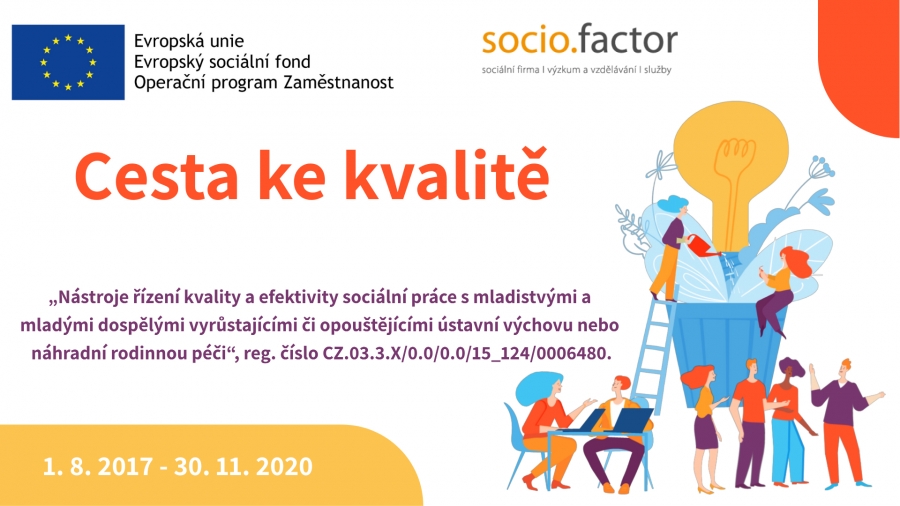 Evropská unie
Evropský sociální fond
Operační program Zaměstnanost

socio.factor
sociální firma I výzkum a vzdělávání I služby

Cesta ke kvalitě

„Nástroje řízení kvality a efektivity sociální práce s mladistvými a mladými dospělými vyrůstajícími či opouštějícími ústavní výchovu nebo náhradní rodinnou péči“, reg. číslo CZ.03.3.X/0.0/0.0/15_124/0006480.

1. 8. 2017 - 30. 11. 2020